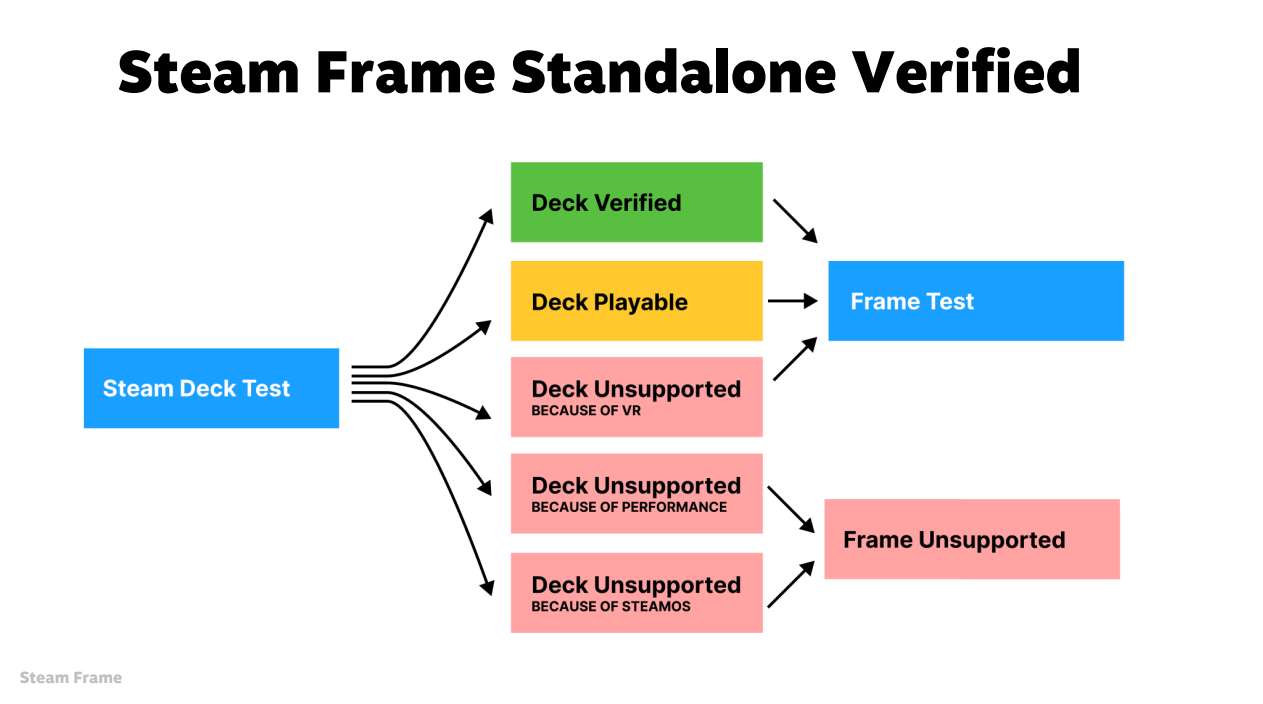 Steam Frame Standalone Verified

Steam Deck Test

Deck Verified

Deck Playable

Deck Unsupported
BECAUSE OF VR

Deck Unsupported
BECAUSE OF PERFORMANCE

Deck Unsupported
BECAUSE OF STEAMOS

Frame Test

Frame Unsupported

Steam Frame